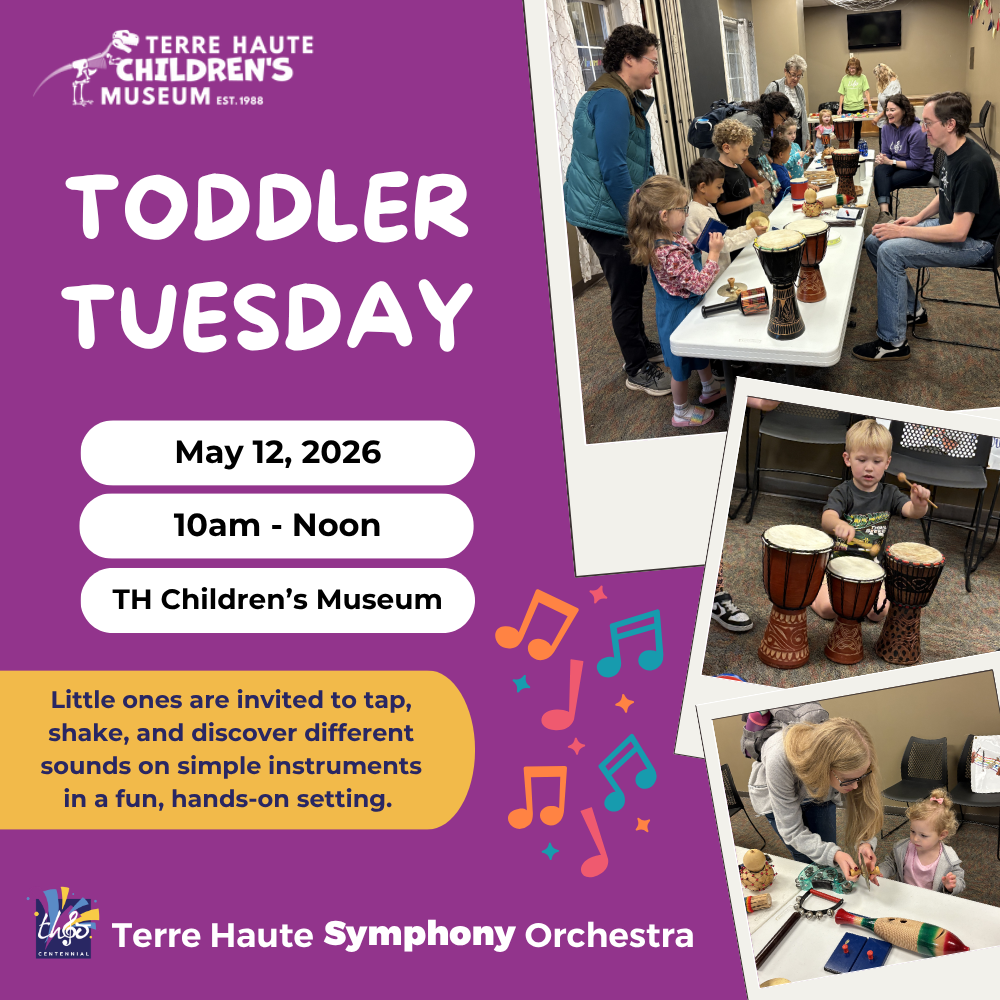 TERRE HAUTE CHILDREN'S MUSEUM EST. 1988

TODDLER TUESDAY

May 12, 2026

10am - Noon

TH Children's Museum

Little ones are invited to tap, shake, and discover different sounds on simple instruments in a fun, hands-on setting.

thso CENTENNIAL

Terre Haute Symphony Orchestra